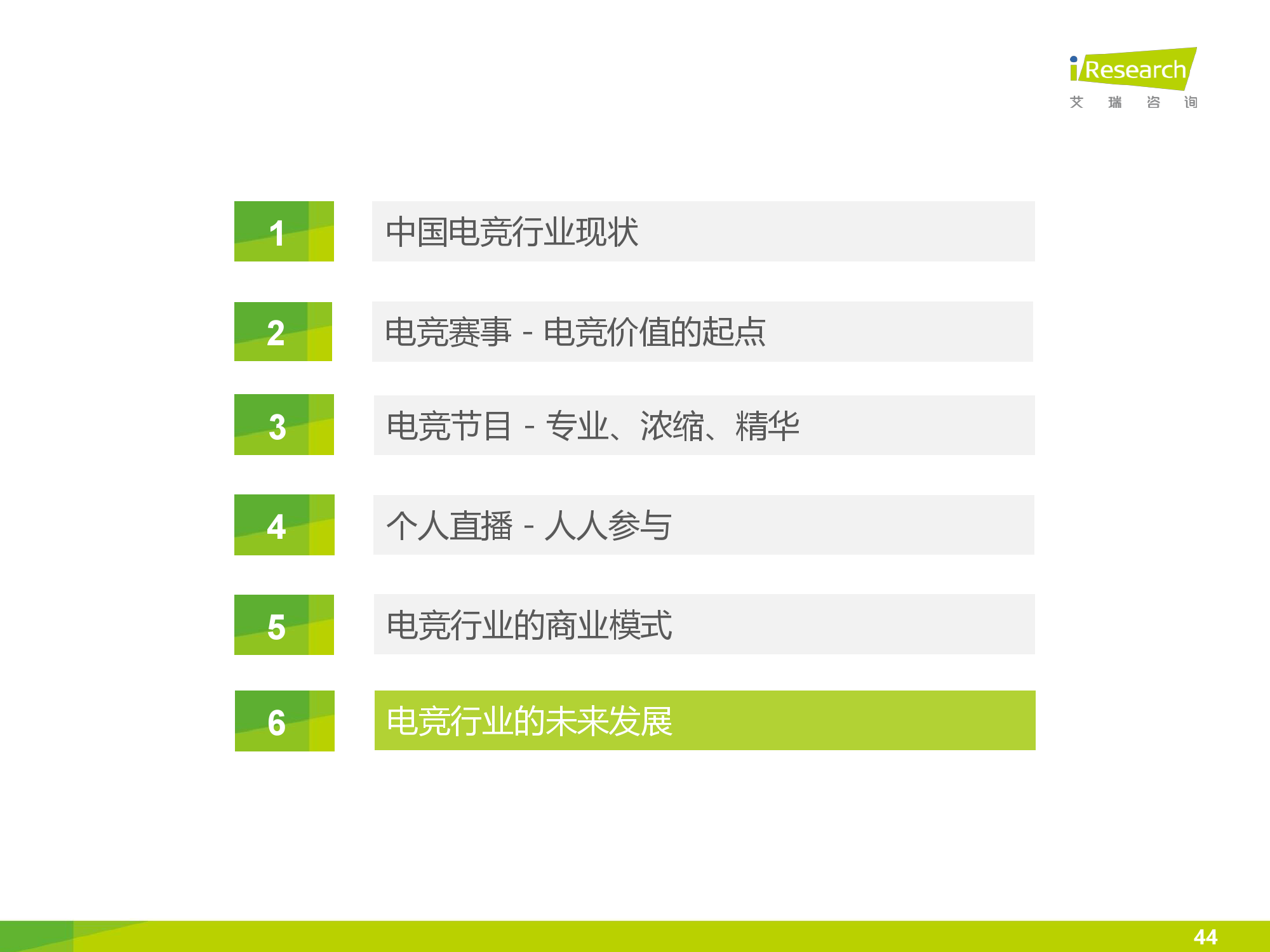 iResearch
艾 瑞 咨 询

1
中国电竞行业现状

2
电竞赛事 - 电竞价值的起点

3
电竞节目 - 专业、浓缩、精华

4
个人直播 - 人人参与

5
电竞行业的商业模式

6
电竞行业的未来发展

44